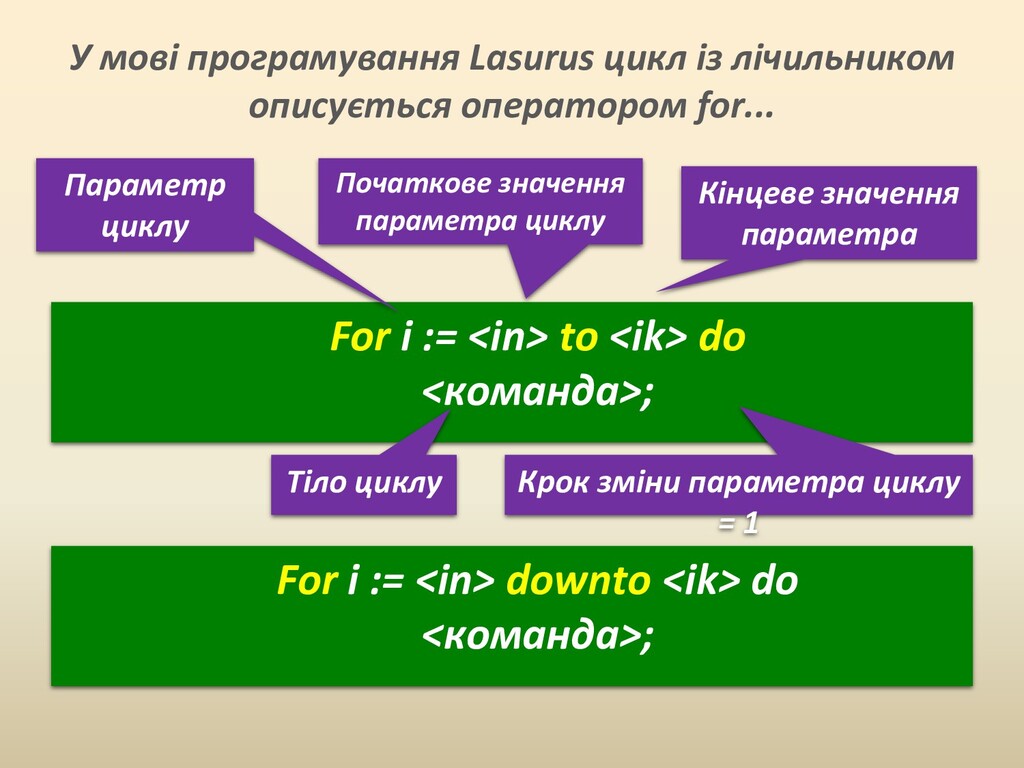 У мові програмування Lasurus цикл із лічильником описується оператором for...

Параметр циклу

Початкове значення параметра циклу

Кінцеве значення параметра

For i := <in> to <ik> do
<команда>;

Тіло циклу

Крок зміни параметра циклу = 1

For i := <in> downto <ik> do
<команда>;